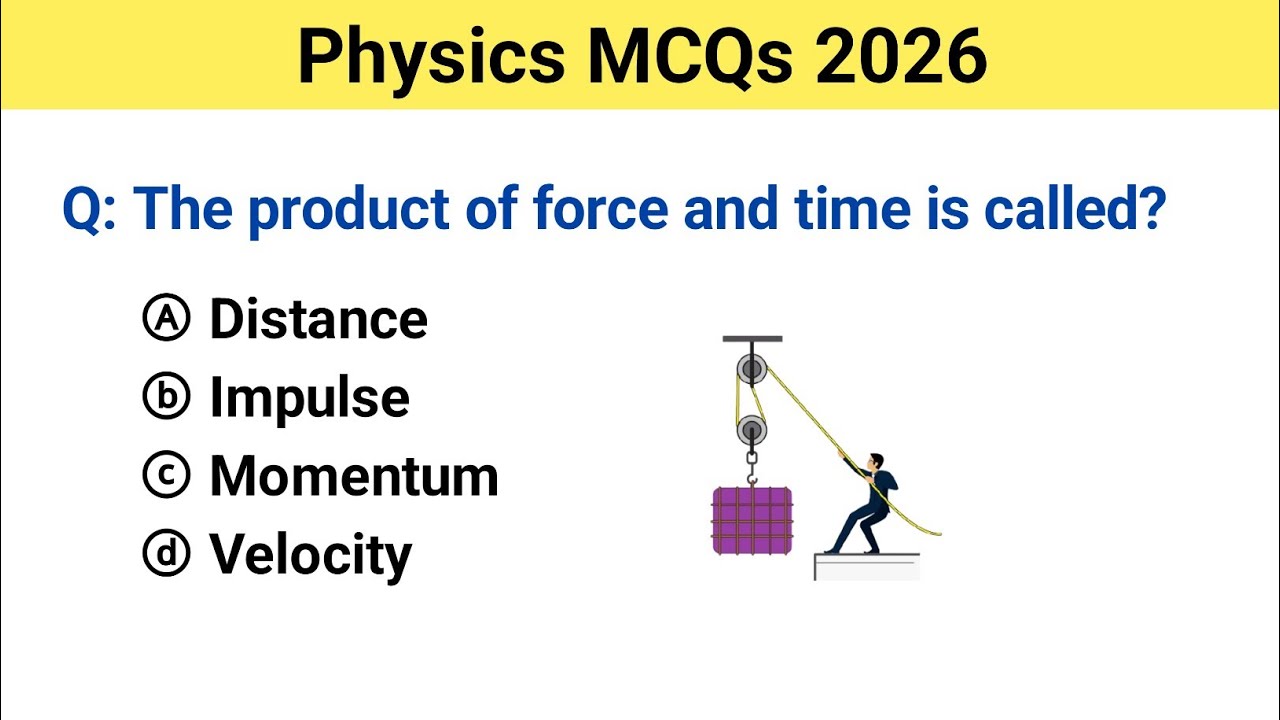 Physics MCQs 2026

Q: The product of force and time is called?

Ⓐ Distance
ⓑ Impulse
ⓒ Momentum
ⓓ Velocity